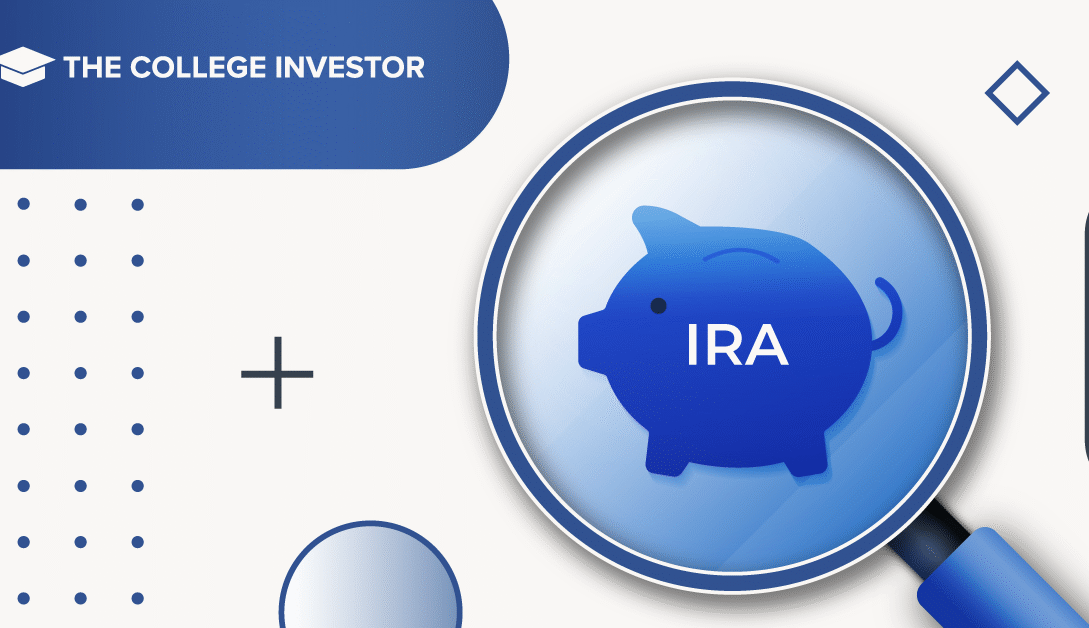 THE COLLEGE INVESTOR

IRA